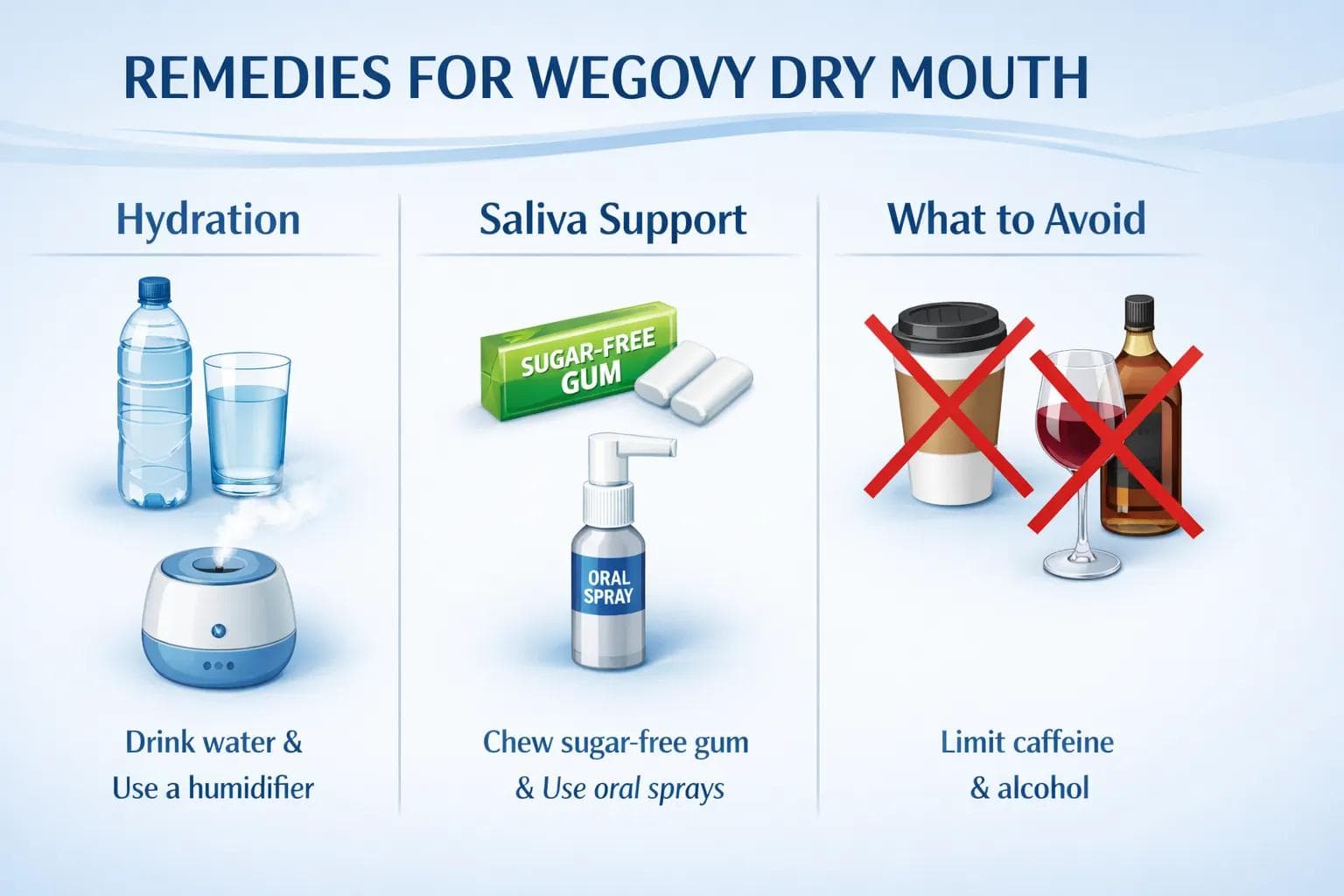 REMEDIES FOR WEGOVY DRY MOUTH

Hydration

Drink water & Use a humidifier

Saliva Support

SUGAR-FREE GUM

ORAL SPRAY

Chew sugar-free gum & Use oral sprays

What to Avoid

Limit caffeine & alcohol